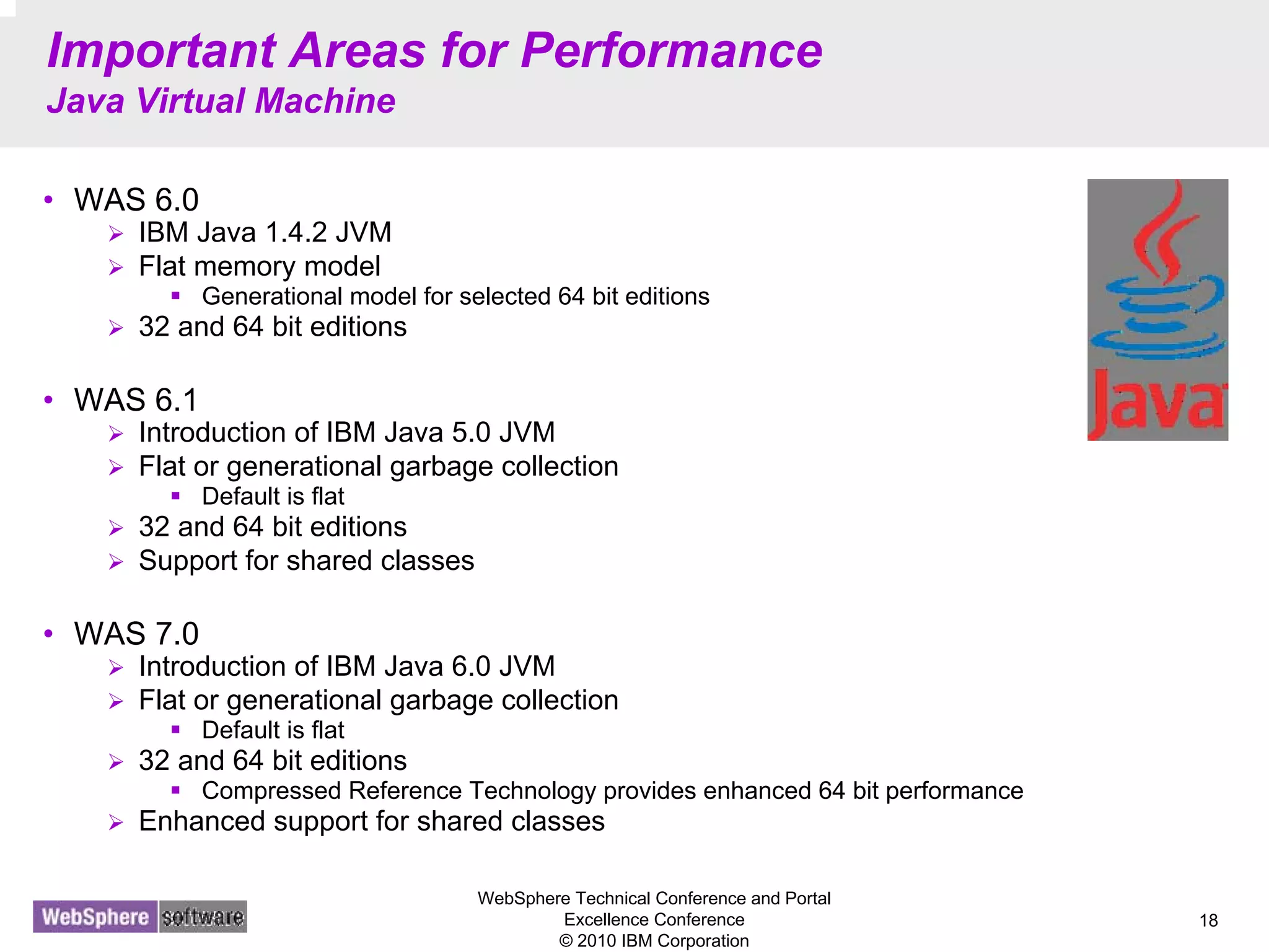 Important Areas for Performance
Java Virtual Machine

• WAS 6.0
  ➢ IBM Java 1.4.2 JVM
  ➢ Flat memory model
    ▪ Generational model for selected 64 bit editions
  ➢ 32 and 64 bit editions

• WAS 6.1
  ➢ Introduction of IBM Java 5.0 JVM
  ➢ Flat or generational garbage collection
    ▪ Default is flat
  ➢ 32 and 64 bit editions
  ➢ Support for shared classes

• WAS 7.0
  ➢ Introduction of IBM Java 6.0 JVM
  ➢ Flat or generational garbage collection
    ▪ Default is flat
  ➢ 32 and 64 bit editions
    ▪ Compressed Reference Technology provides enhanced 64 bit performance
  ➢ Enhanced support for shared classes

Java

WebSphere software

WebSphere Technical Conference and Portal Excellence Conference
© 2010 IBM Corporation

18